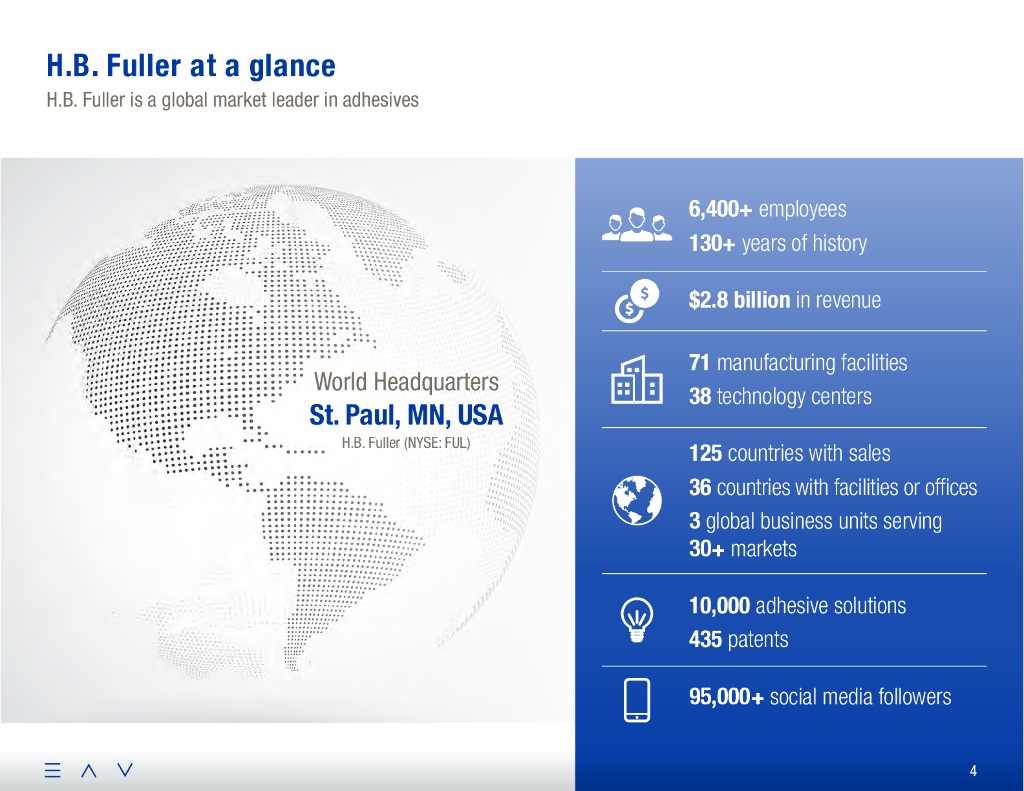 H.B. Fuller at a glance

H.B. Fuller is a global market leader in adhesives

World Headquarters
St. Paul, MN, USA
H.B. Fuller (NYSE: FUL)

6,400+ employees
130+ years of history

$2.8 billion in revenue

71 manufacturing facilities
38 technology centers

125 countries with sales
36 countries with facilities or offices
3 global business units serving 30+ markets

10,000 adhesive solutions
435 patents

95,000+ social media followers

4